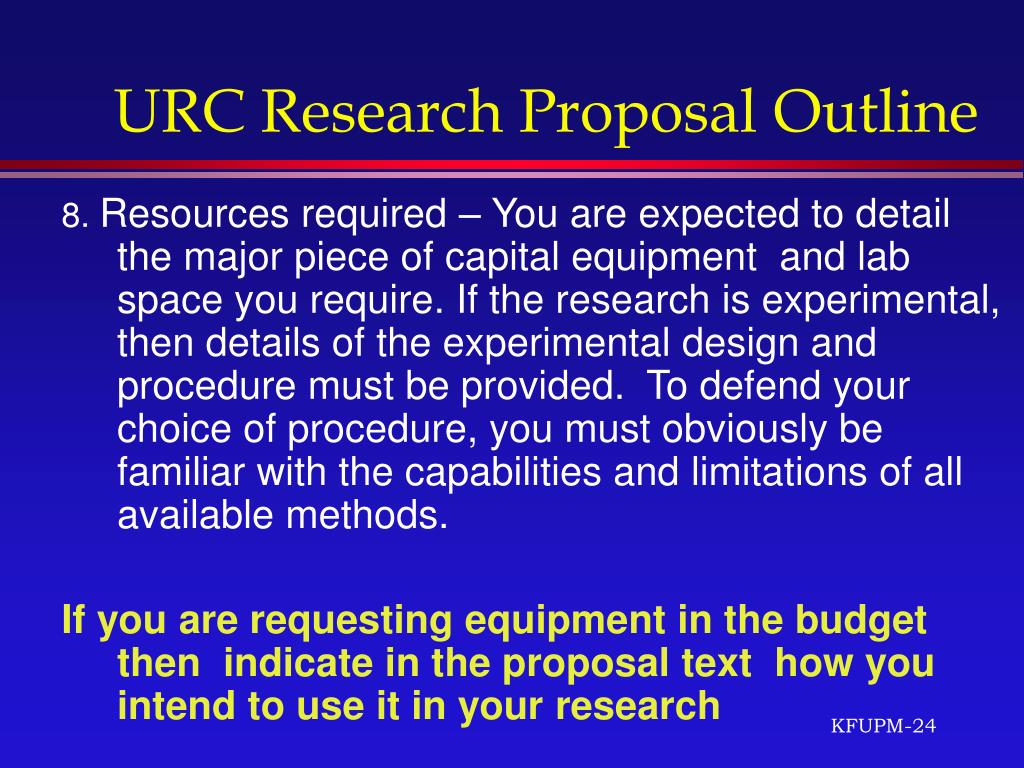 URC Research Proposal Outline

8. Resources required – You are expected to detail the major piece of capital equipment and lab space you require. If the research is experimental, then details of the experimental design and procedure must be provided. To defend your choice of procedure, you must obviously be familiar with the capabilities and limitations of all available methods.

If you are requesting equipment in the budget then indicate in the proposal text how you intend to use it in your research

KFUPM-24